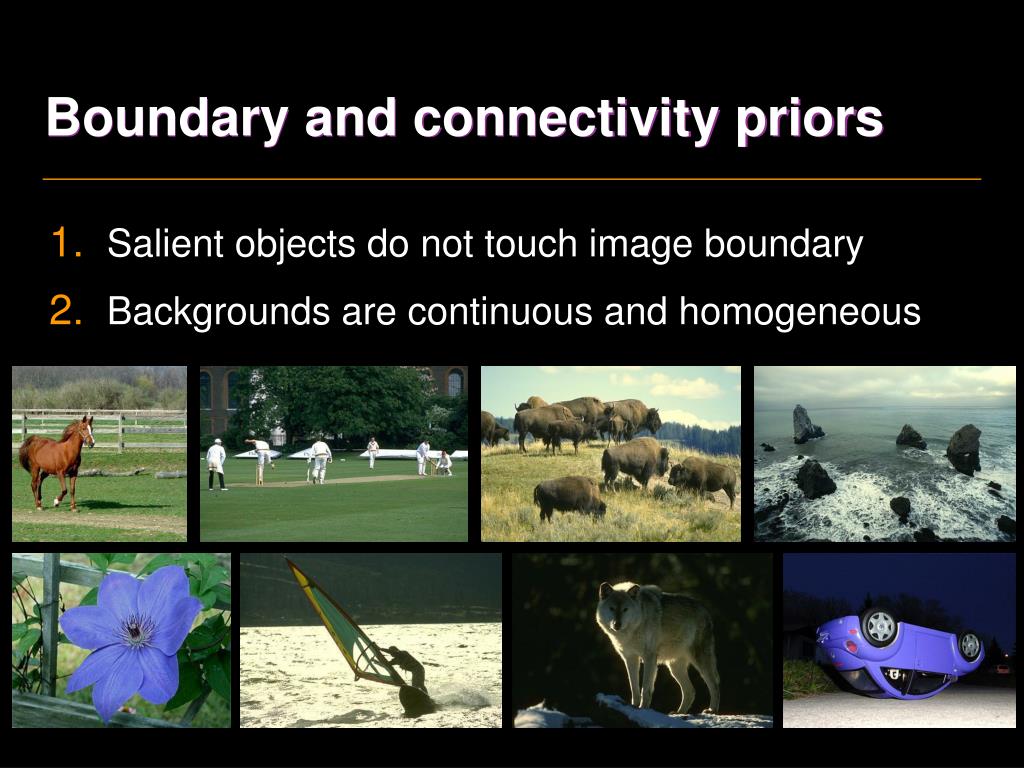 Boundary and connectivity priors

1. Salient objects do not touch image boundary
2. Backgrounds are continuous and homogeneous